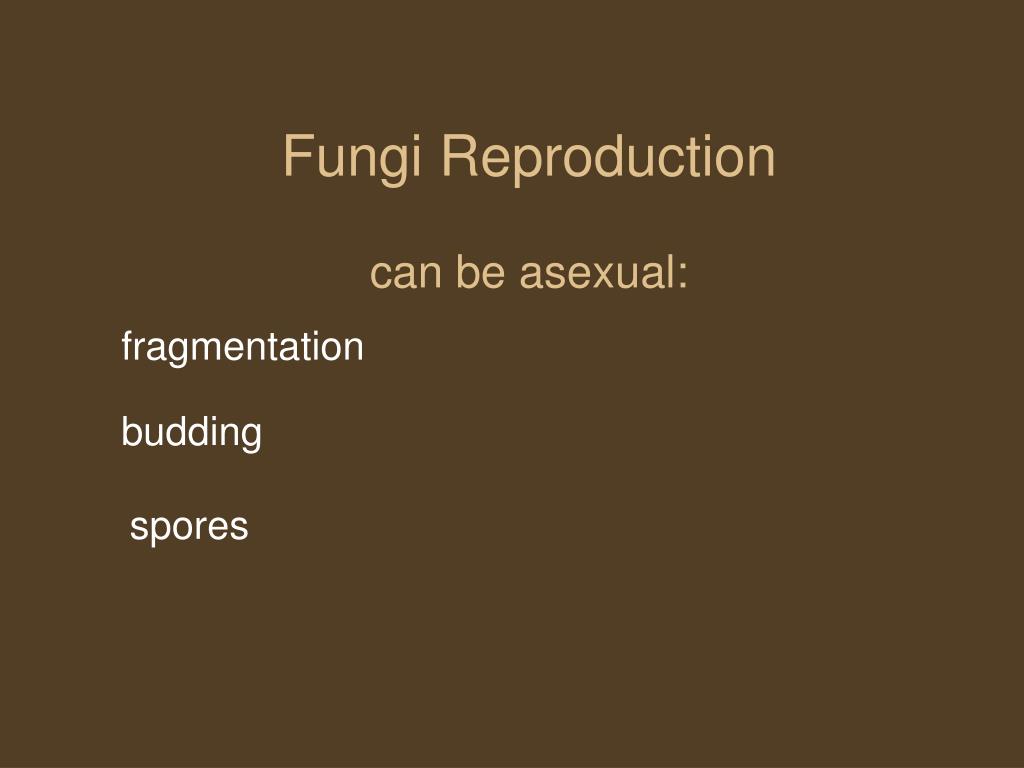 Fungi Reproduction

can be asexual:

fragmentation

budding

spores